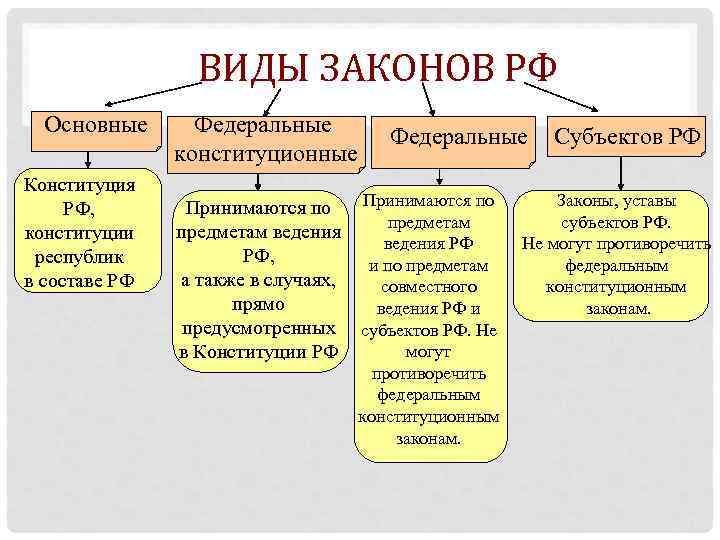 ВИДЫ ЗАКОНОВ РФ

Основные

Конституция РФ, конституции республик в составе РФ

Федеральные конституционные

Принимаются по предметам ведения РФ, а также в случаях, прямо предусмотренных в Конституции РФ

Федеральные

Принимаются по предметам ведения РФ и по предметам совместного ведения РФ и субъектов РФ. Не могут противоречить федеральным конституционным законам.

Субъектов РФ

Законы, уставы субъектов РФ. Не могут противоречить федеральным конституционным законам.